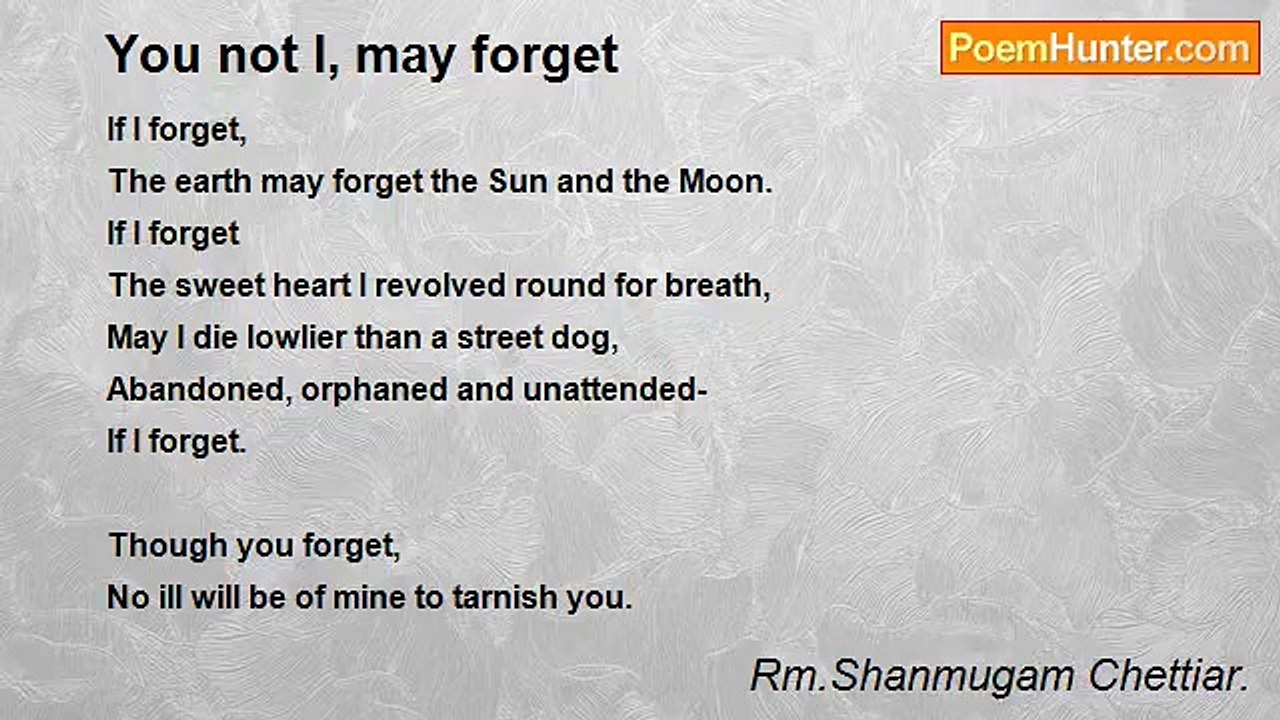 You not I, may forget

PoemHunter.com

If I forget,
The earth may forget the Sun and the Moon.
If I forget
The sweet heart I revolved round for breath,
May I die lowlier than a street dog,
Abandoned, orphaned and unattended-
If I forget.

Though you forget,
No ill will be of mine to tarnish you.

Rm.Shanmugam Chettiar.